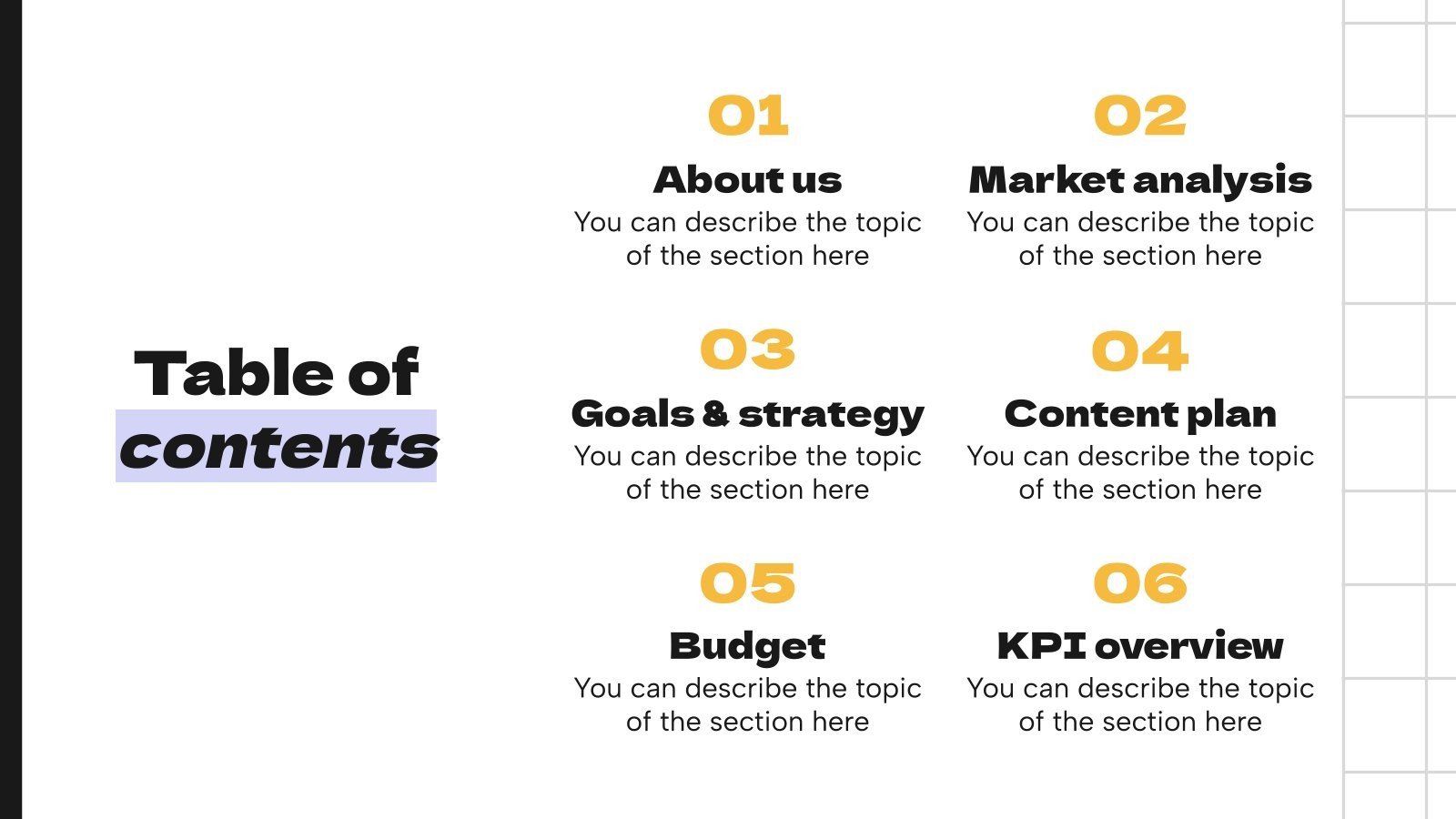 Table of contents

01
About us
You can describe the topic of the section here

02
Market analysis
You can describe the topic of the section here

03
Goals & strategy
You can describe the topic of the section here

04
Content plan
You can describe the topic of the section here

05
Budget
You can describe the topic of the section here

06
KPI overview
You can describe the topic of the section here